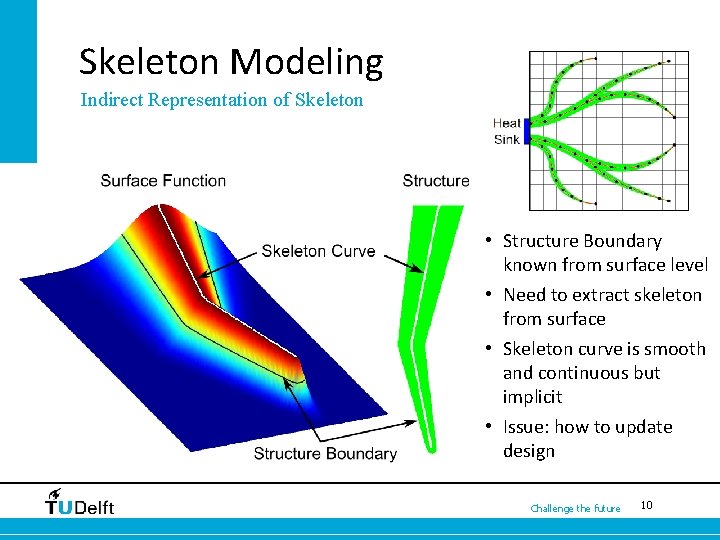 Skeleton Modeling

Indirect Representation of Skeleton

Heat Sink

Surface Function

Structure

Skeleton Curve

Structure Boundary

• Structure Boundary known from surface level
• Need to extract skeleton from surface
• Skeleton curve is smooth and continuous but implicit
• Issue: how to update design

TUDelft

Challenge the future

10